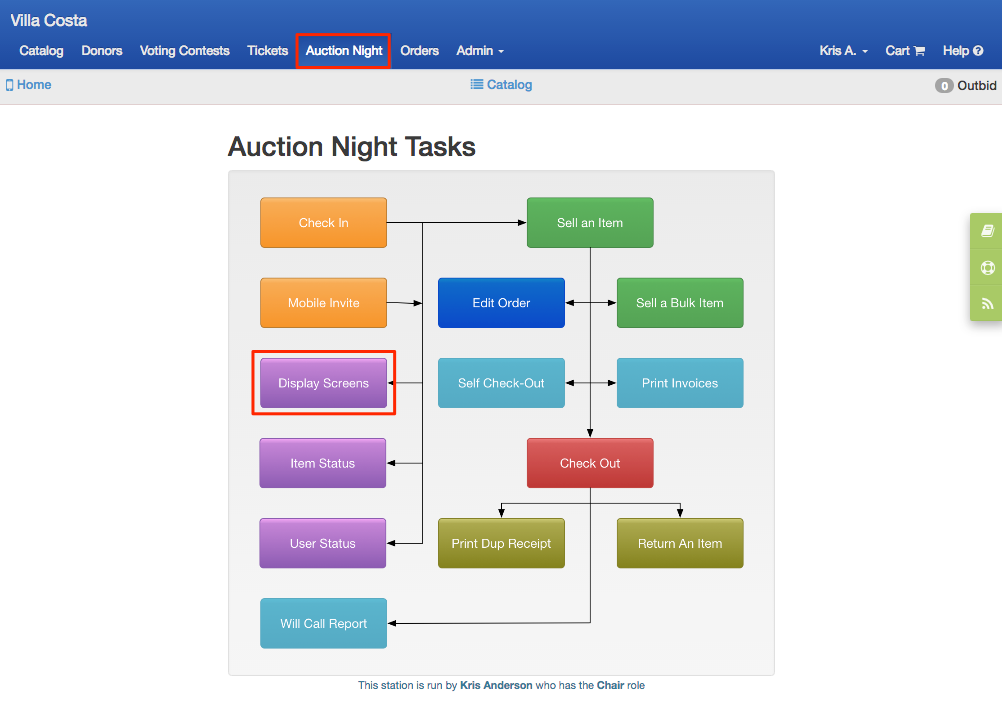 Villa Costa

Catalog Donors Voting Contests Tickets Auction Night Orders Admin

Kris A. Cart Help

Home

Catalog

0 Outbid

Auction Night Tasks

Check In

Sell an Item

Mobile Invite

Edit Order

Sell a Bulk Item

Display Screens

Self Check-Out

Print Invoices

Item Status

Check Out

User Status

Print Dup Receipt

Return An Item

Will Call Report

This station is run by Kris Anderson who has the Chair role